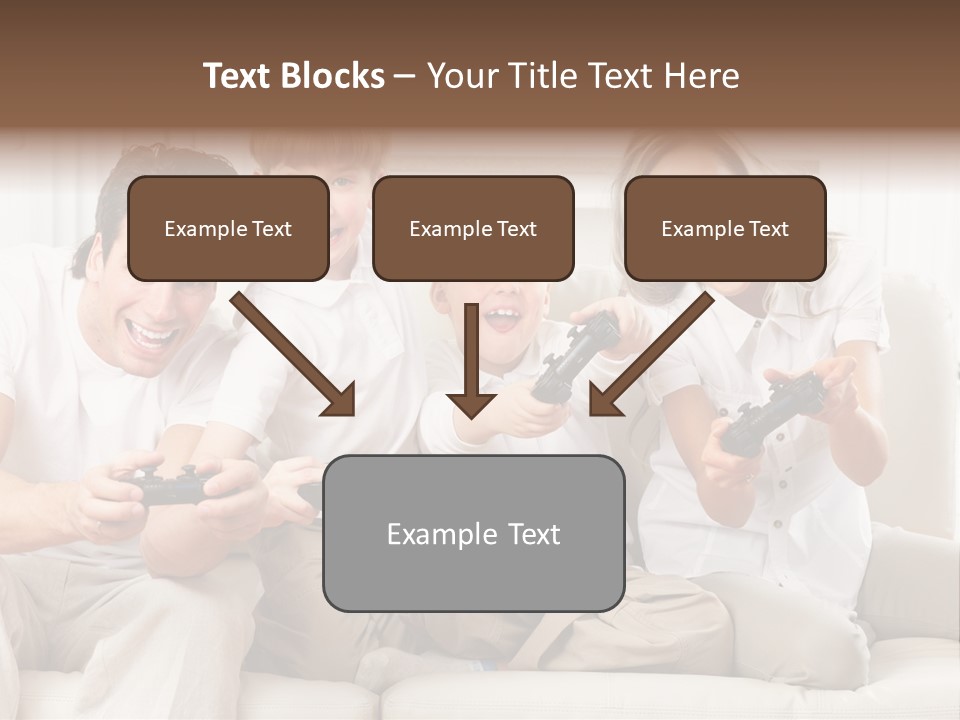 Text Blocks – Your Title Text Here

Example Text

Example Text

Example Text

Example Text